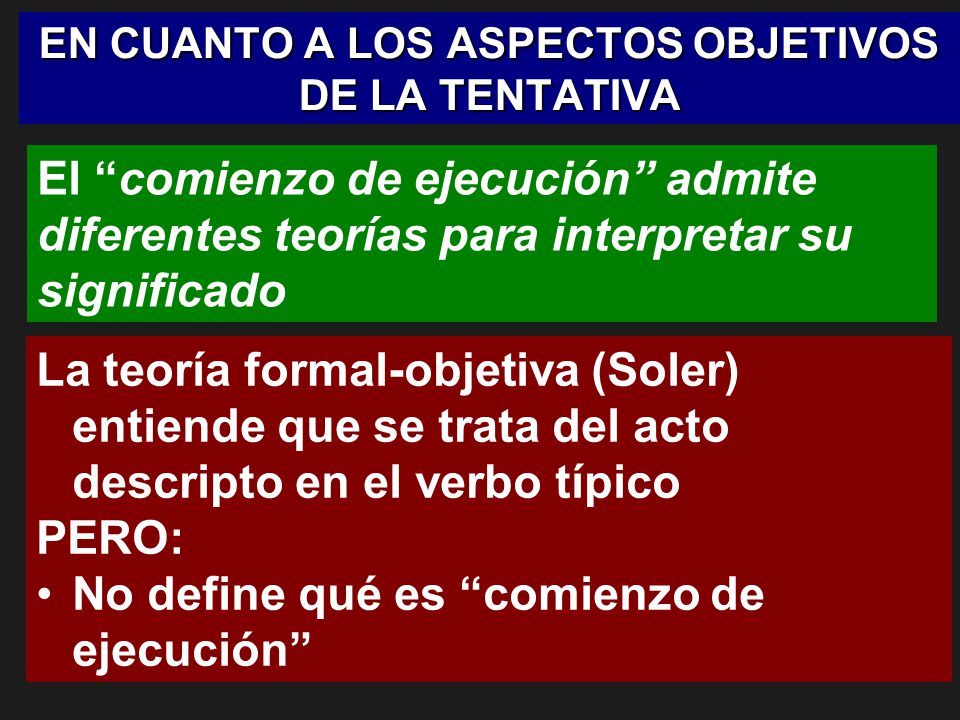 EN CUANTO A LOS ASPECTOS OBJETIVOS DE LA TENTATIVA

El “comienzo de ejecución” admite diferentes teorías para interpretar su significado

La teoría formal-objetiva (Soler) entiende que se trata del acto descripto en el verbo típico
PERO:
• No define qué es “comienzo de ejecución”